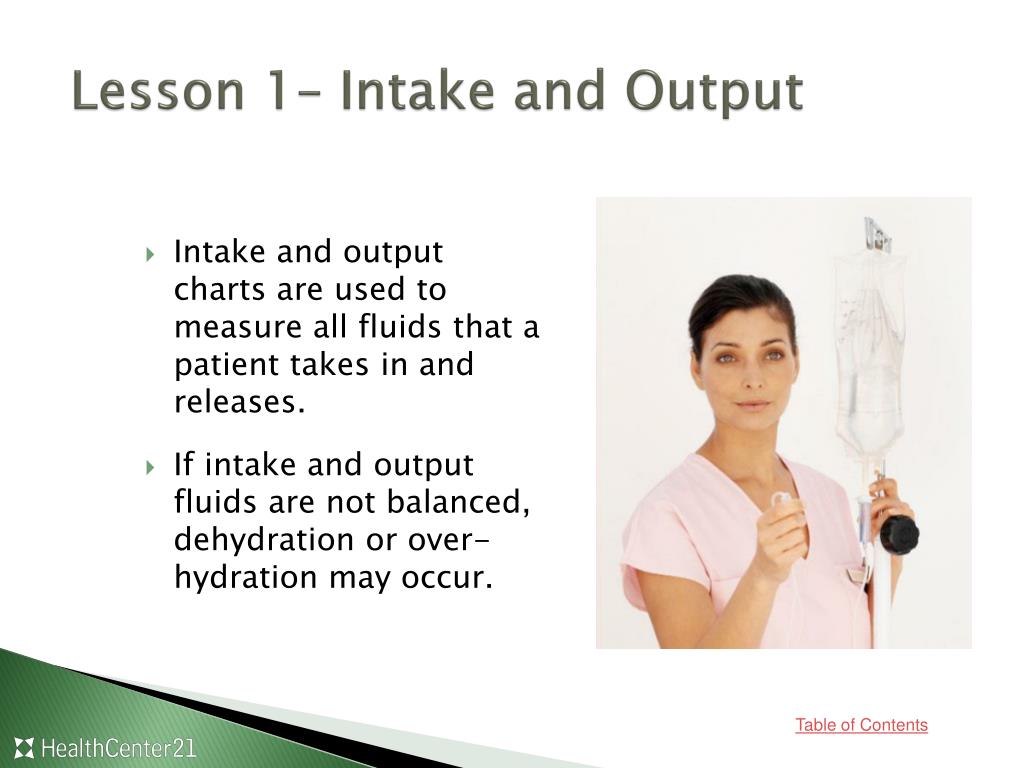 Lesson 1– Intake and Output

Intake and output charts are used to measure all fluids that a patient takes in and releases.

If intake and output fluids are not balanced, dehydration or over-hydration may occur.

Table of Contents

HealthCenter21